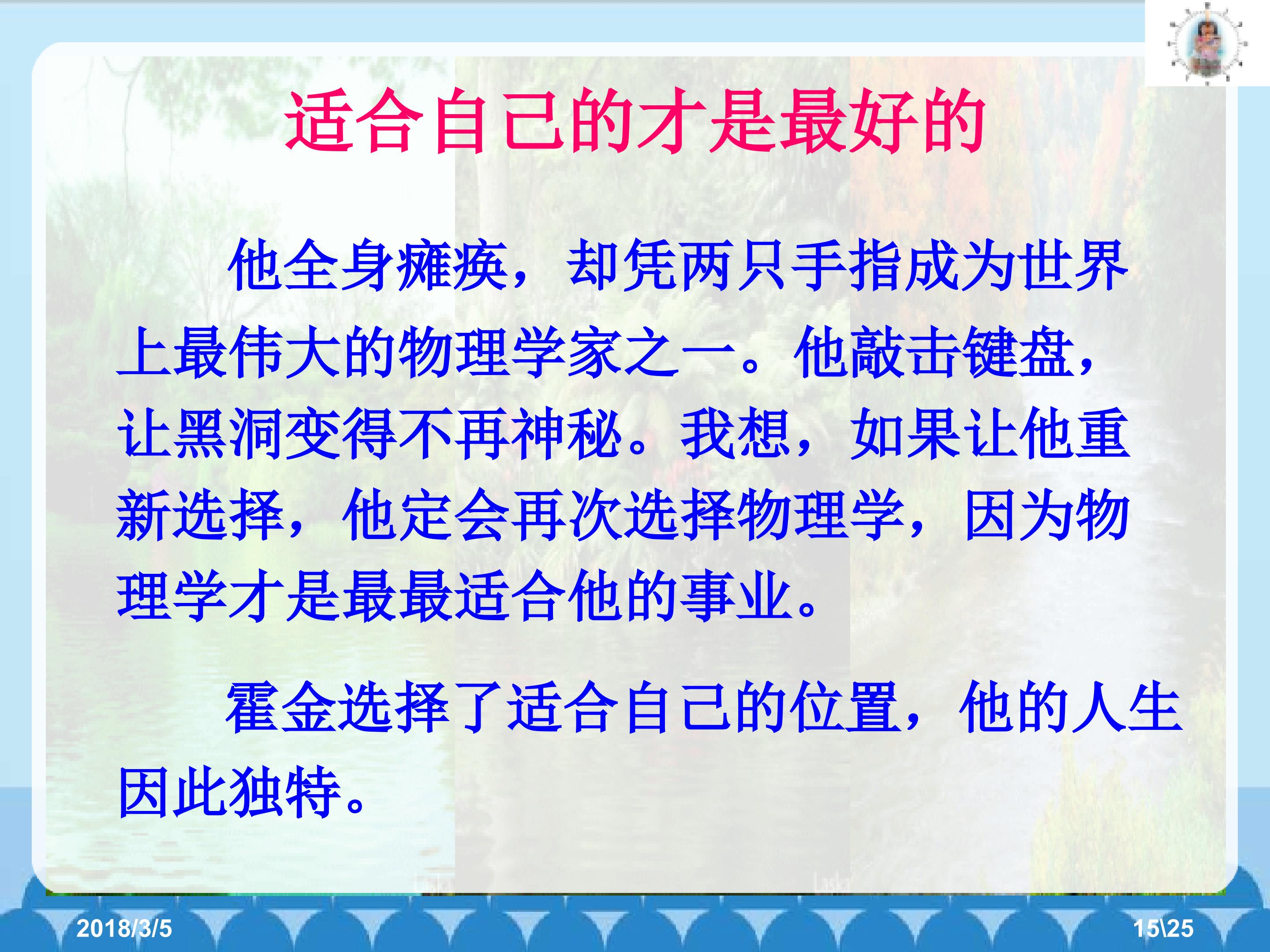 适合自己的才是最好的

他全身瘫痪，却凭两只手指成为世界上最伟大的物理学家之一。他敲击键盘，让黑洞变得不再神秘。我想，如果让他重新选择，他定会再次选择物理学，因为物理学才是最最适合他的事业。

霍金选择了适合自己的位置，他的人生因此独特。

2018/3/5

15\25